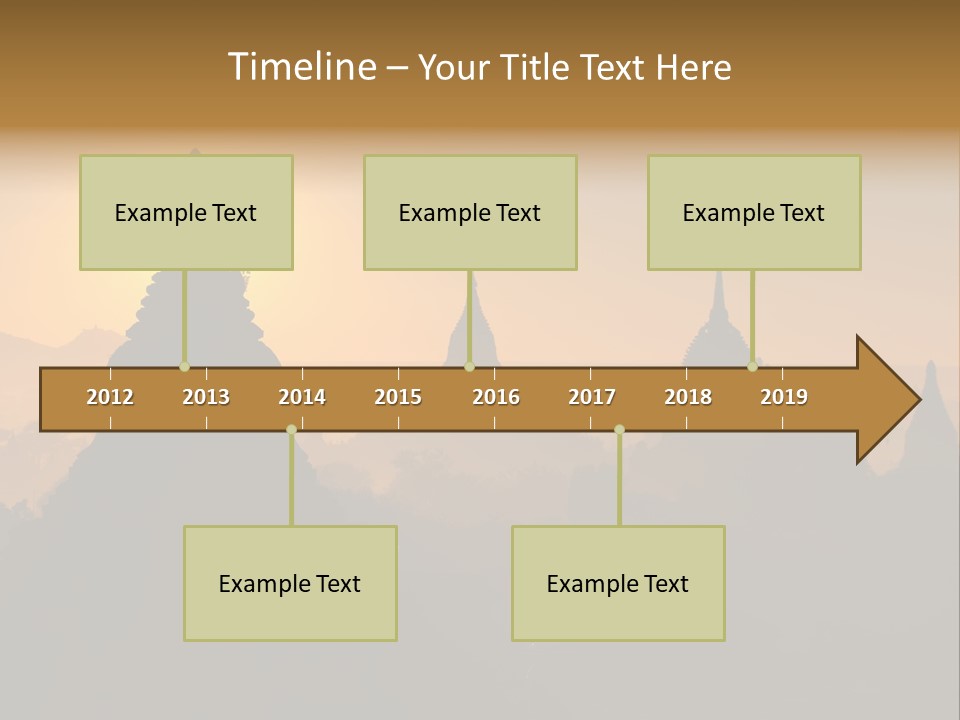 Timeline – Your Title Text Here

Example Text

Example Text

Example Text

2012 2013 2014 2015 2016 2017 2018 2019

Example Text

Example Text